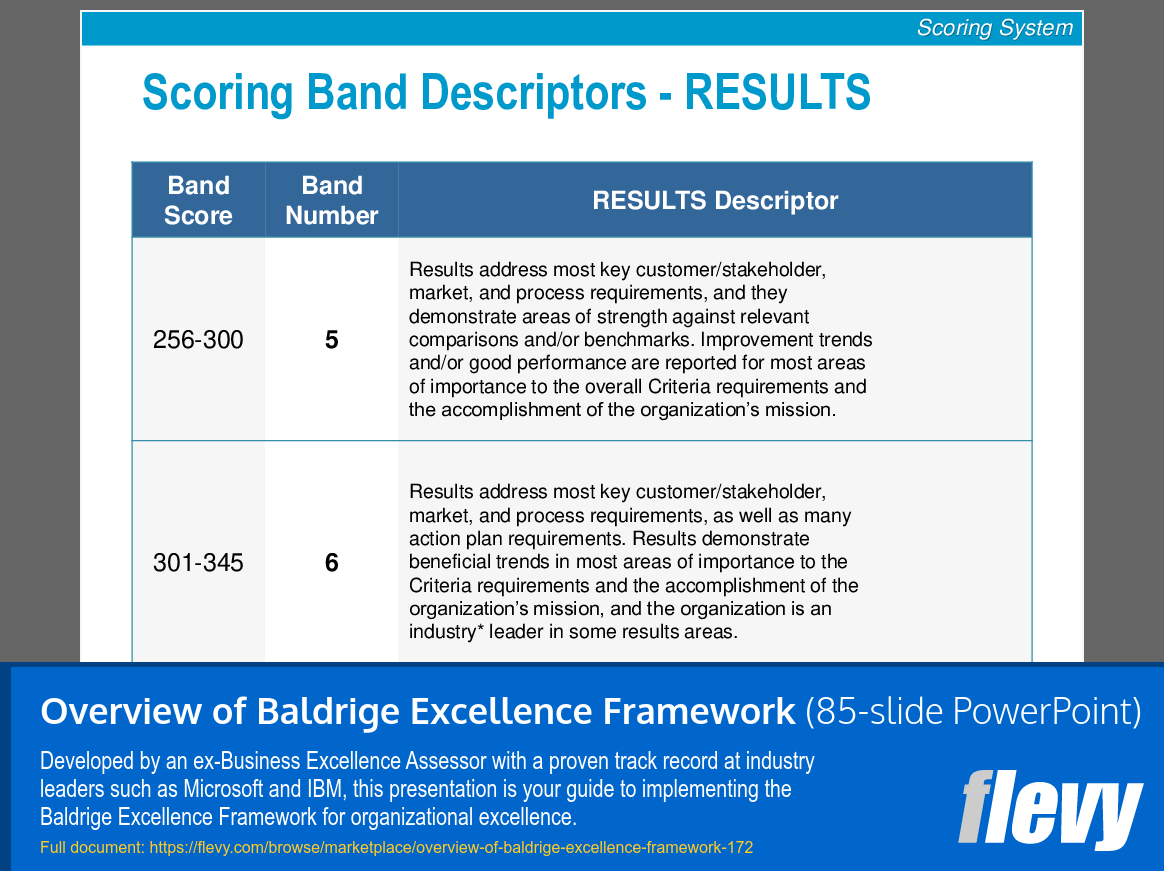 Scoring System

Scoring Band Descriptors - RESULTS

| Band Score | Band Number | RESULTS Descriptor |
|---|---|---|
| 256-300 | 5 | Results address most key customer/stakeholder, market, and process requirements, and they demonstrate areas of strength against relevant comparisons and/or benchmarks. Improvement trends and/or good performance are reported for most areas of importance to the overall Criteria requirements and the accomplishment of the organization's mission. |
| 301-345 | 6 | Results address most key customer/stakeholder, market, and process requirements, as well as many action plan requirements. Results demonstrate beneficial trends in most areas of importance to the Criteria requirements and the accomplishment of the organization's mission, and the organization is an industry* leader in some results areas. |

Overview of Baldrige Excellence Framework (85-slide PowerPoint)

Developed by an ex-Business Excellence Assessor with a proven track record at industry leaders such as Microsoft and IBM, this presentation is your guide to implementing the Baldrige Excellence Framework for organizational excellence.

Full document: https://flevy.com/browse/marketplace/overview-of-baldrige-excellence-framework-172

flevy